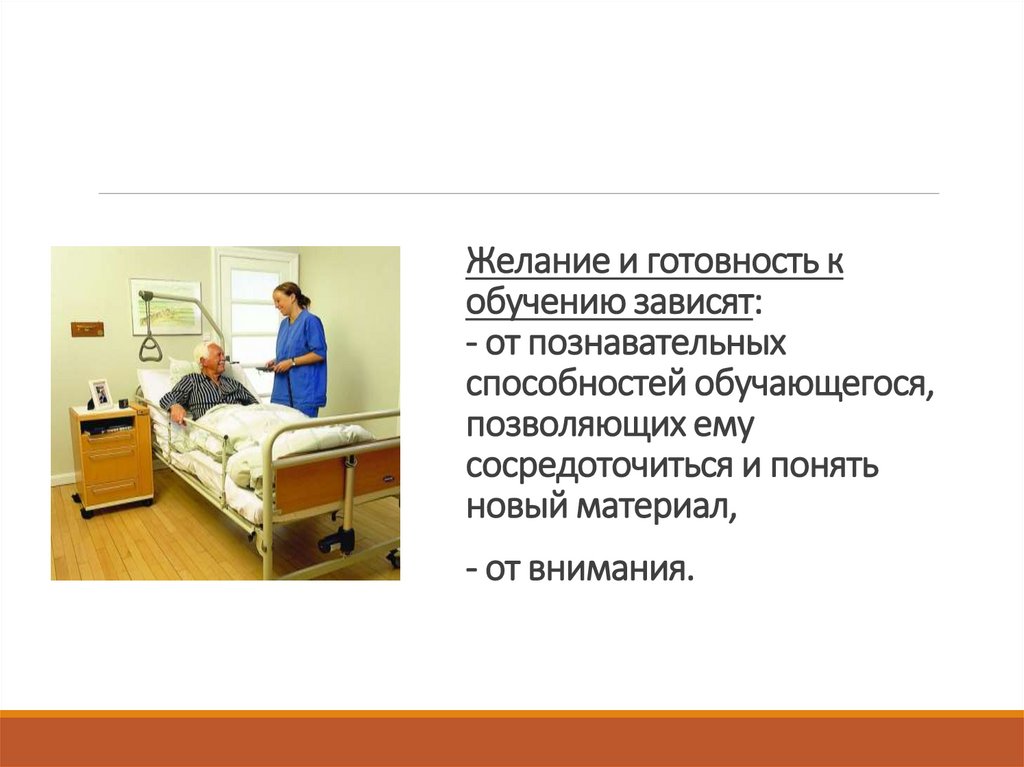 Желание и готовность к обучению зависят:
- от познавательных способностей обучающегося, позволяющих ему сосредоточиться и понять новый материал,

- от внимания.